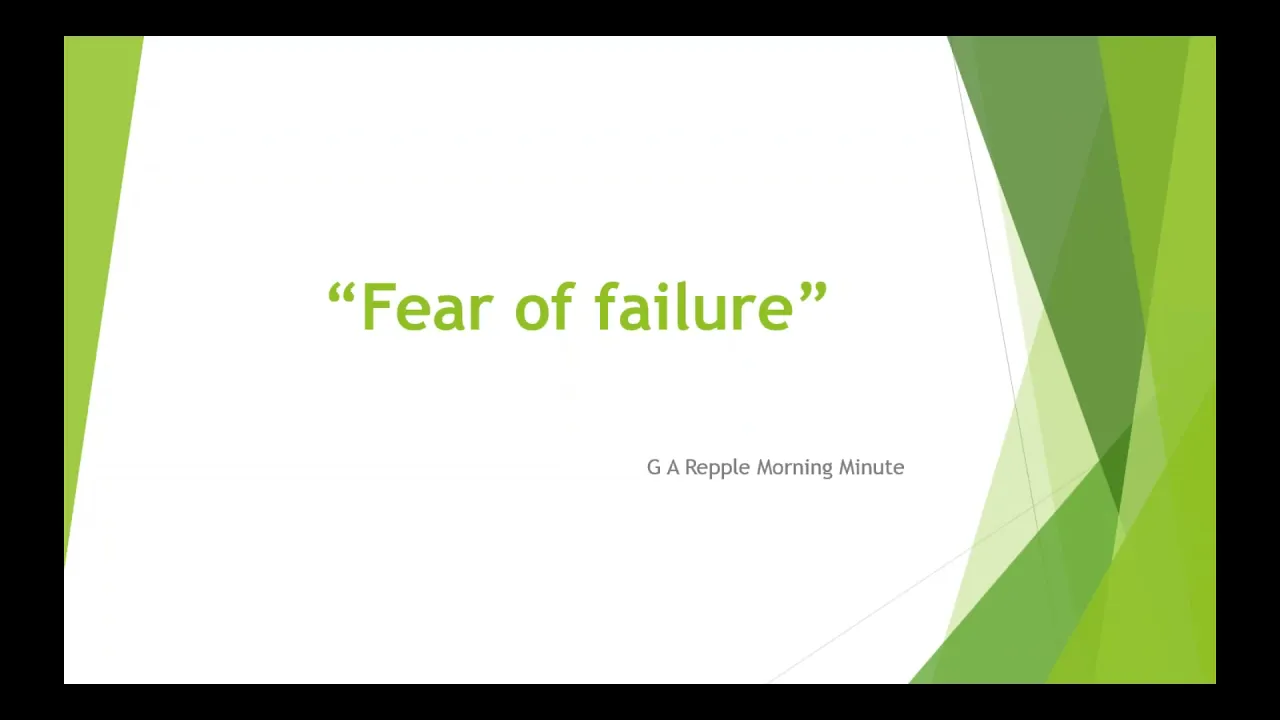 “Fear of failure”

G A Repple Morning Minute